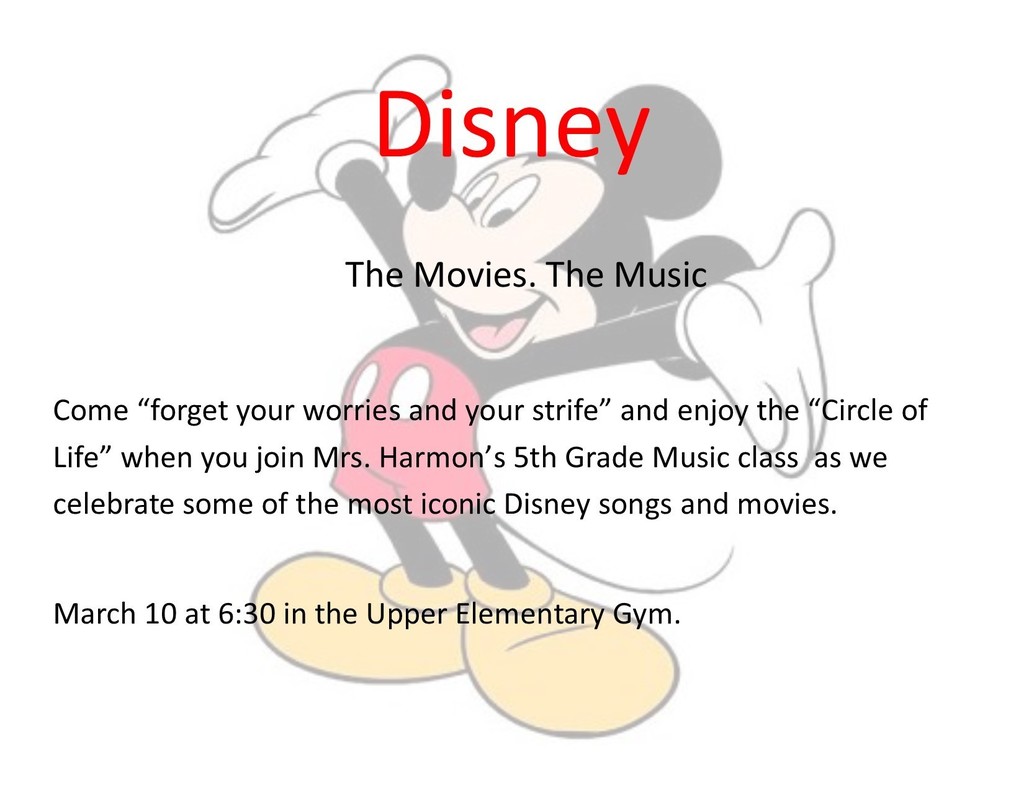 Disney

The Movies. The Music

Come “forget your worries and your strife” and enjoy the “Circle of Life” when you join Mrs. Harmon’s 5th Grade Music class as we celebrate some of the most iconic Disney songs and movies.

March 10 at 6:30 in the Upper Elementary Gym.